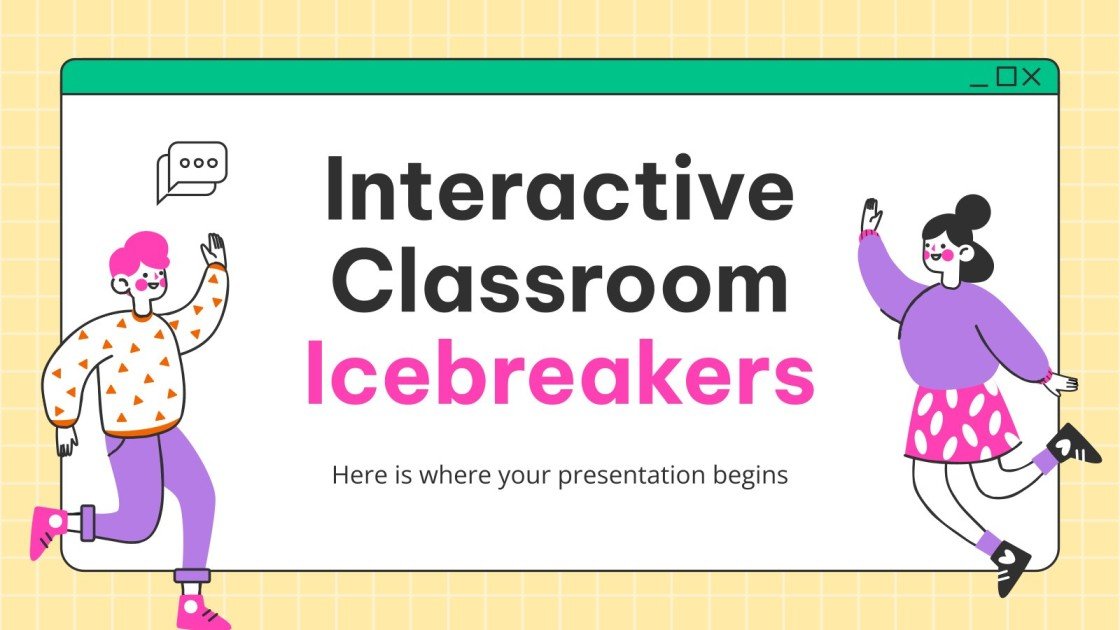 Interactive Classroom Icebreakers

Here is where your presentation begins